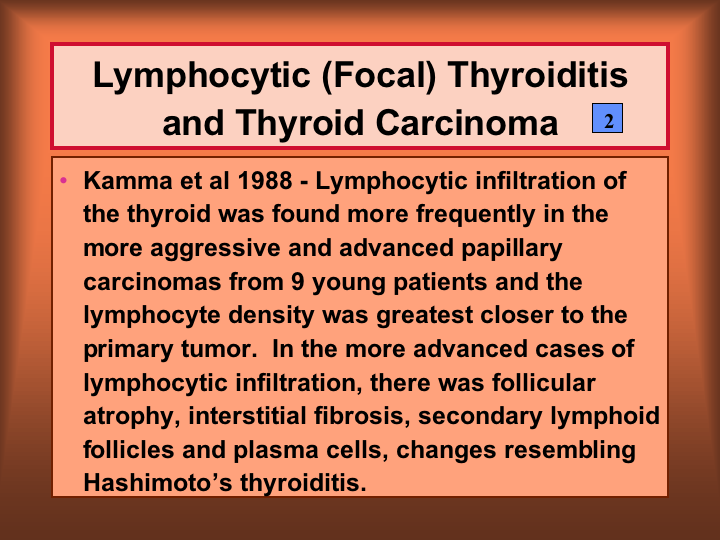 Lymphocytic (Focal) Thyroiditis and Thyroid Carcinoma

2

• Kamma et al 1988 - Lymphocytic infiltration of the thyroid was found more frequently in the more aggressive and advanced papillary carcinomas from 9 young patients and the lymphocyte density was greatest closer to the primary tumor. In the more advanced cases of lymphocytic infiltration, there was follicular atrophy, interstitial fibrosis, secondary lymphoid follicles and plasma cells, changes resembling Hashimoto's thyroiditis.